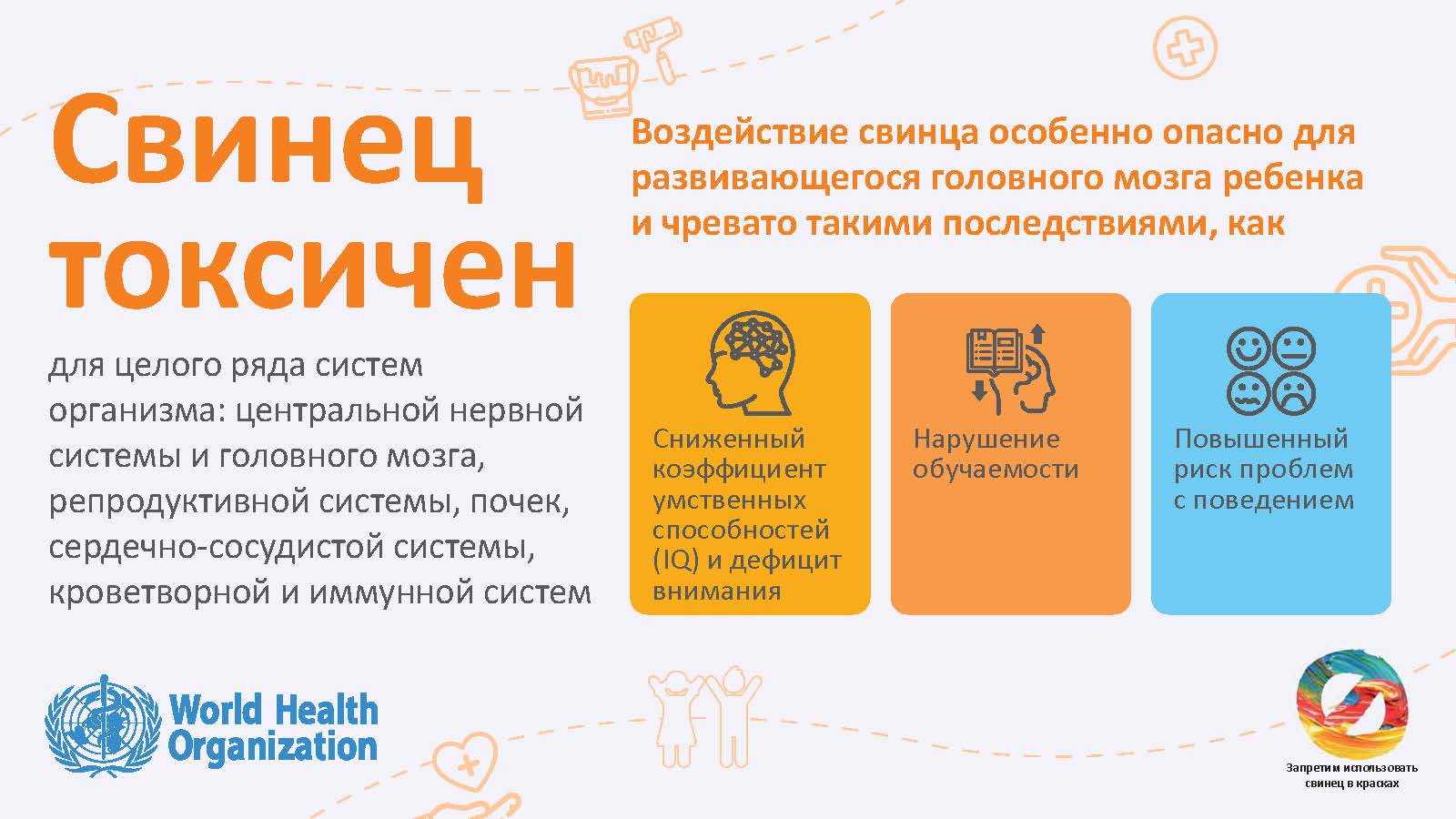 Свинец токсичен

для целого ряда систем организма: центральной нервной системы и головного мозга, репродуктивной системы, почек, сердечно-сосудистой системы, кроветворной и иммунной систем

Воздействие свинца особенно опасно для развивающегося головного мозга ребенка и чревато такими последствиями, как

Сниженный коэффициент умственных способностей (IQ) и дефицит внимания

Нарушение обучаемости

Повышенный риск проблем с поведением

World Health Organization

Запретим использовать свинец в красках